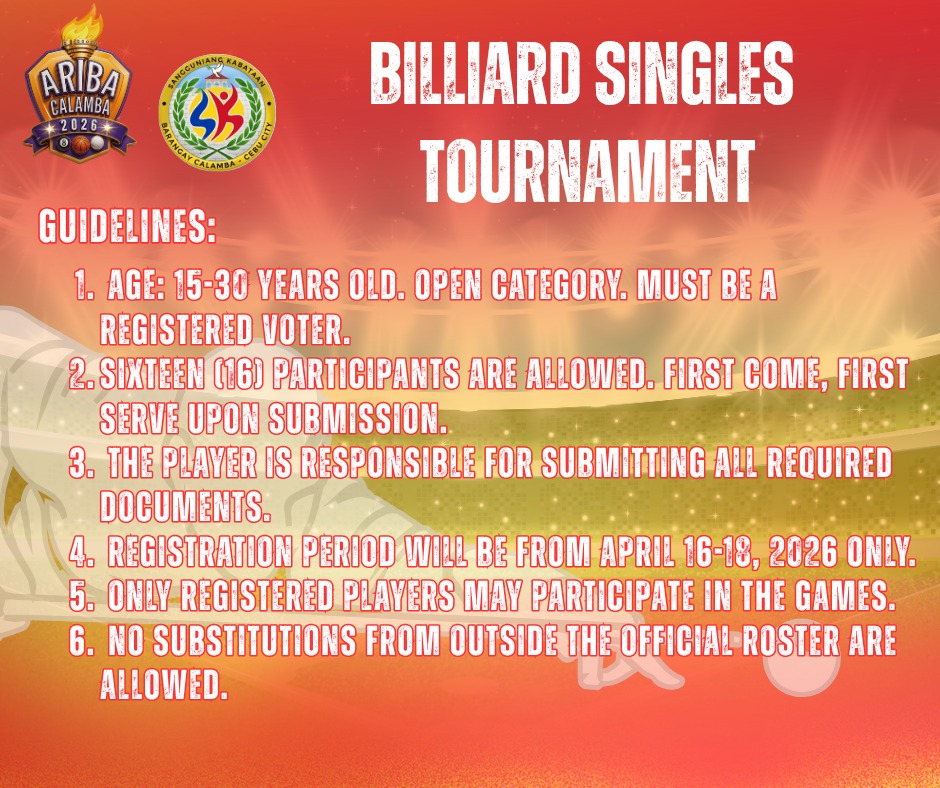 ARIBA CALAMBA 2026

SANGGUNIANG KABATAAN BARANGAY CALAMBA - CEBU CITY

BILLIARD SINGLES TOURNAMENT

GUIDELINES:

1. AGE: 15-30 YEARS OLD. OPEN CATEGORY. MUST BE A REGISTERED VOTER.
2. SIXTEEN (16) PARTICIPANTS ARE ALLOWED. FIRST COME, FIRST SERVE UPON SUBMISSION.
3. THE PLAYER IS RESPONSIBLE FOR SUBMITTING ALL REQUIRED DOCUMENTS.
4. REGISTRATION PERIOD WILL BE FROM APRIL 16-18, 2026 ONLY.
5. ONLY REGISTERED PLAYERS MAY PARTICIPATE IN THE GAMES.
6. NO SUBSTITUTIONS FROM OUTSIDE THE OFFICIAL ROSTER ARE ALLOWED.